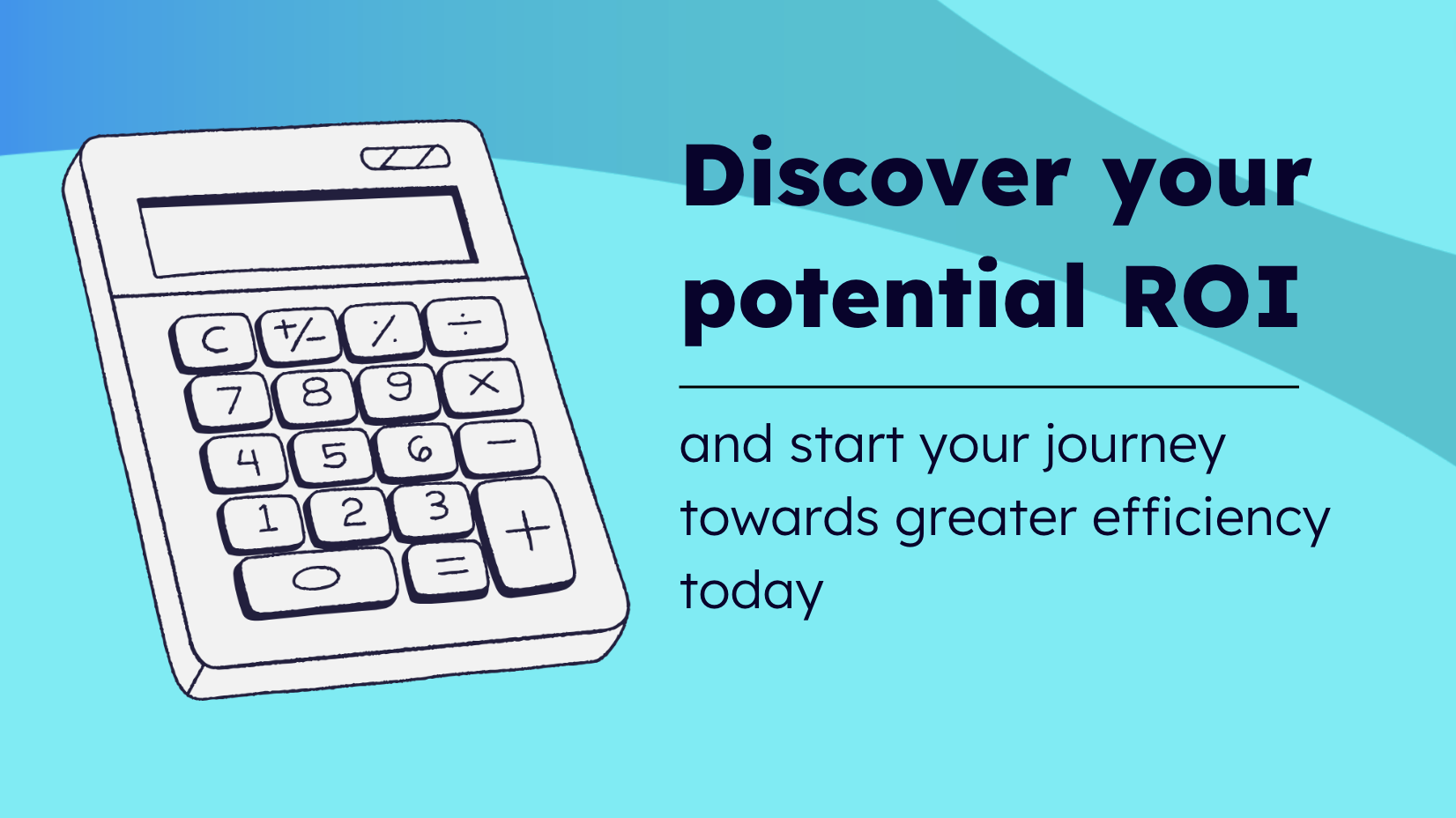 C +/- % ÷
7 8 9 ×
4 5 6 −
1 2 3 +
0 =

Discover your potential ROI

and start your journey towards greater efficiency today